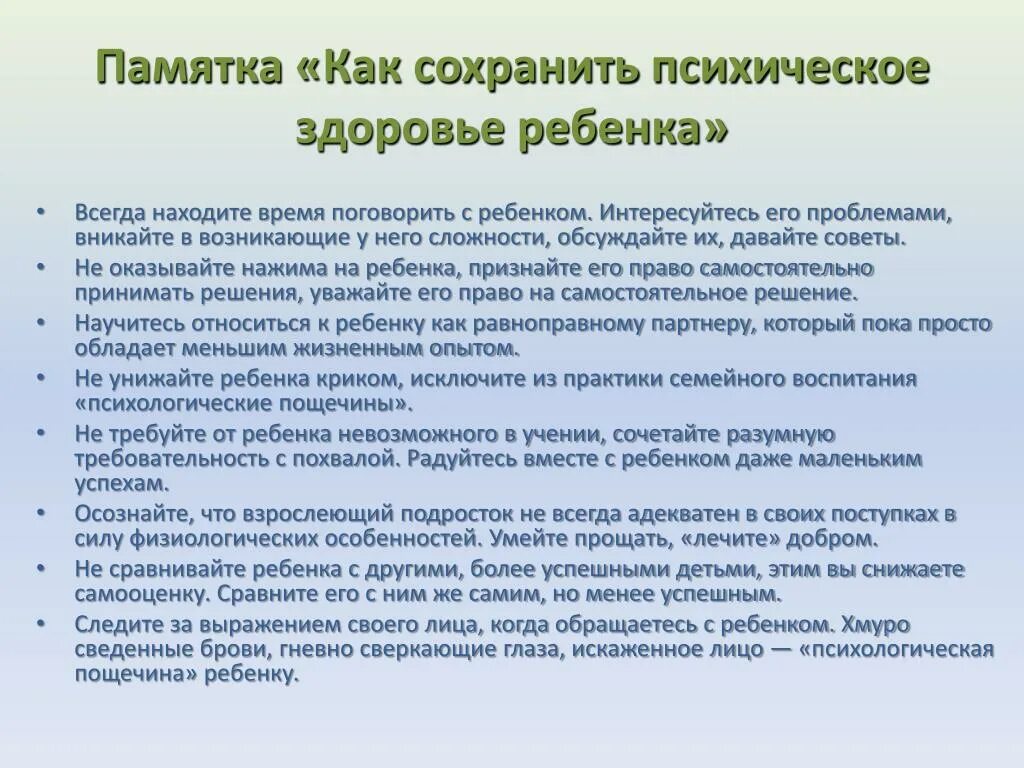 Памятка «Как сохранить психическое здоровье ребенка»

• Всегда находите время поговорить с ребенком. Интересуйтесь его проблемами, вникайте в возникающие у него сложности, обсуждайте их, давайте советы.
• Не оказывайте нажима на ребенка, признайте его право самостоятельно принимать решения, уважайте его право на самостоятельное решение.
• Научитесь относиться к ребенку как равноправному партнеру, который пока просто обладает меньшим жизненным опытом.
• Не унижайте ребенка криком, исключите из практики семейного воспитания «психологические пощечины».
• Не требуйте от ребенка невозможного в учении, сочетайте разумную требовательность с похвалой. Радуйтесь вместе с ребенком даже маленьким успехам.
• Осознайте, что взрослеющий подросток не всегда адекватен в своих поступках в силу физиологических особенностей. Умейте прощать, «лечите» добром.
• Не сравнивайте ребенка с другими, более успешными детьми, этим вы снижаете самооценку. Сравните его с ним же самим, но менее успешным.
• Следите за выражением своего лица, когда обращаетесь с ребенком. Хмуро сведенные брови, гневно сверкающие глаза, искаженное лицо — «психологическая пощечина» ребенку.